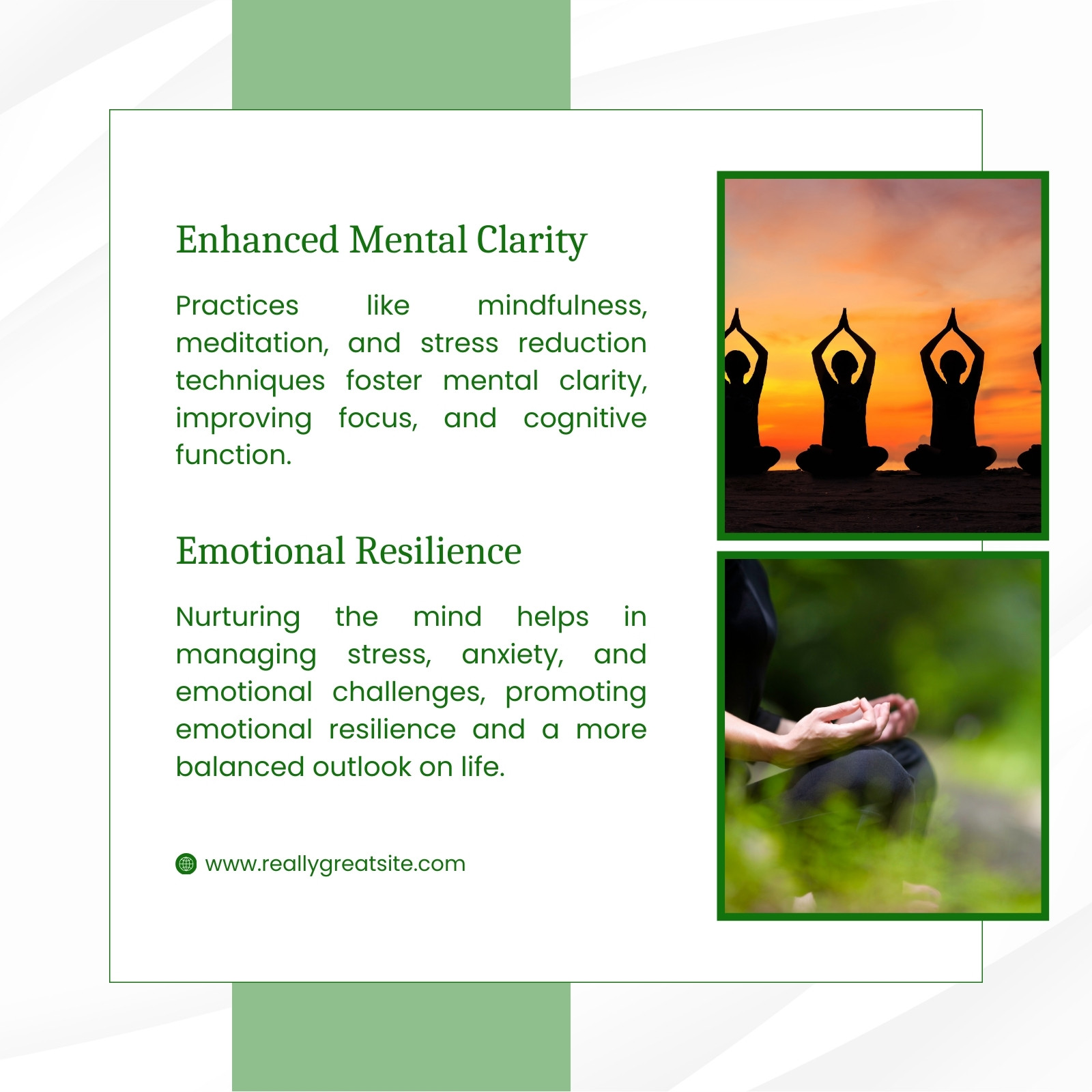 Enhanced Mental Clarity

Practices like mindfulness, meditation, and stress reduction techniques foster mental clarity, improving focus, and cognitive function.

Emotional Resilience

Nurturing the mind helps in managing stress, anxiety, and emotional challenges, promoting emotional resilience and a more balanced outlook on life.

www.reallygreatsite.com